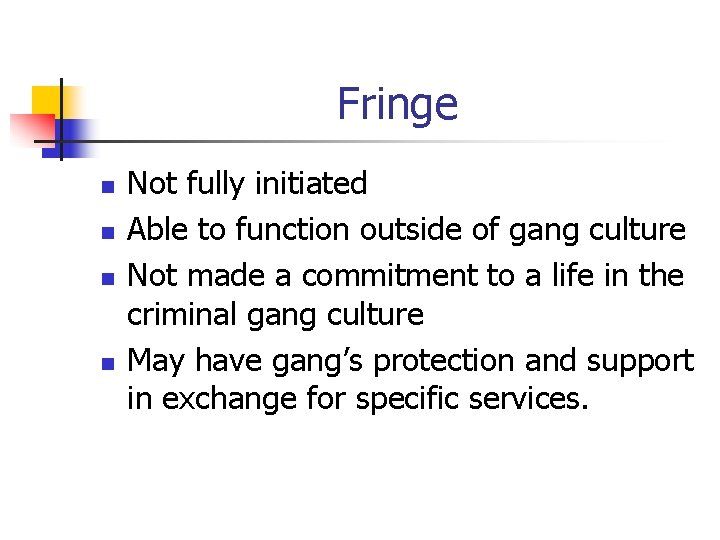 Fringe

- Not fully initiated
- Able to function outside of gang culture
- Not made a commitment to a life in the criminal gang culture
- May have gang’s protection and support in exchange for specific services.